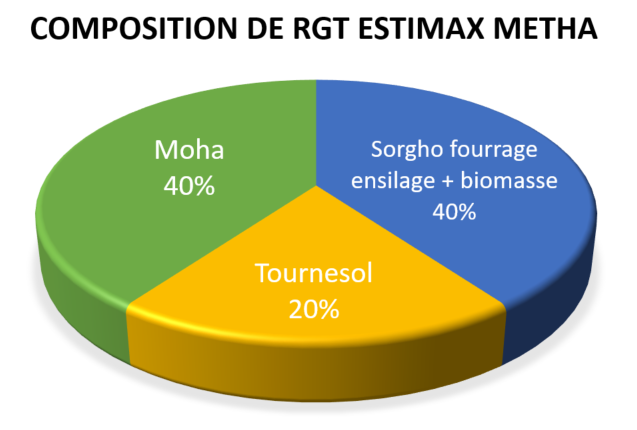 COMPOSITION DE RGT ESTIMAX METHA

Moha
40%

Sorgho fourrage ensilage + biomasse
40%

Tournesol
20%